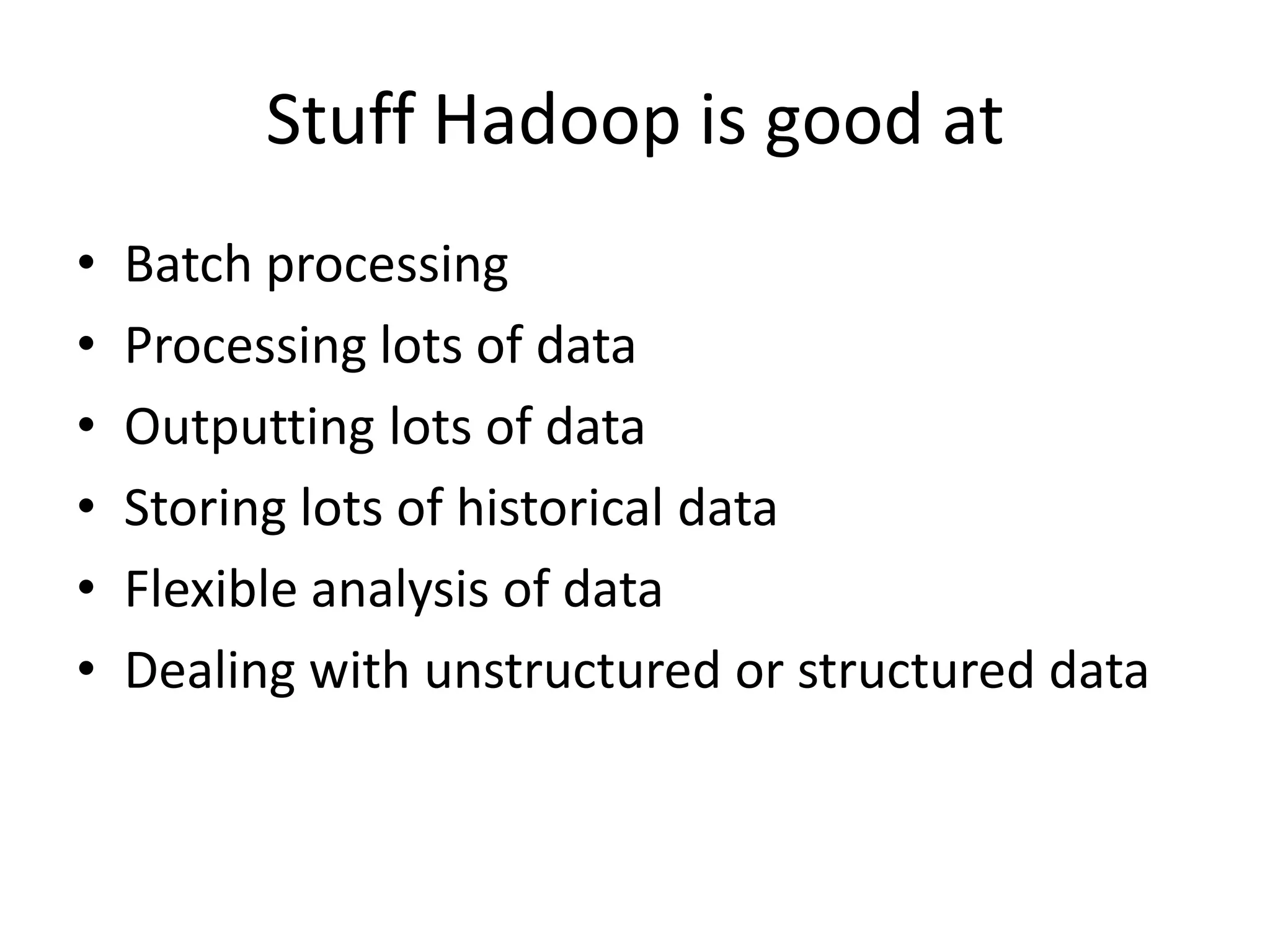 Stuff Hadoop is good at

• Batch processing
• Processing lots of data
• Outputting lots of data
• Storing lots of historical data
• Flexible analysis of data
• Dealing with unstructured or structured data